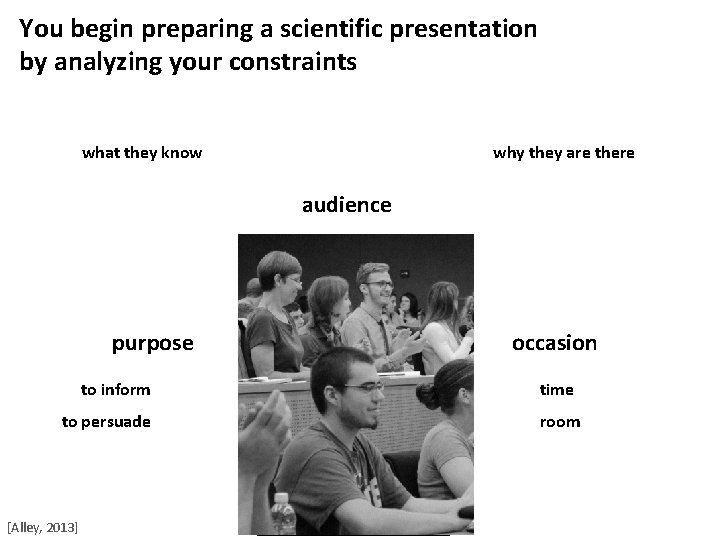 You begin preparing a scientific presentation by analyzing your constraints

what they know

why they are there

audience

purpose

to inform

to persuade

occasion

time

room

[Alley, 2013]